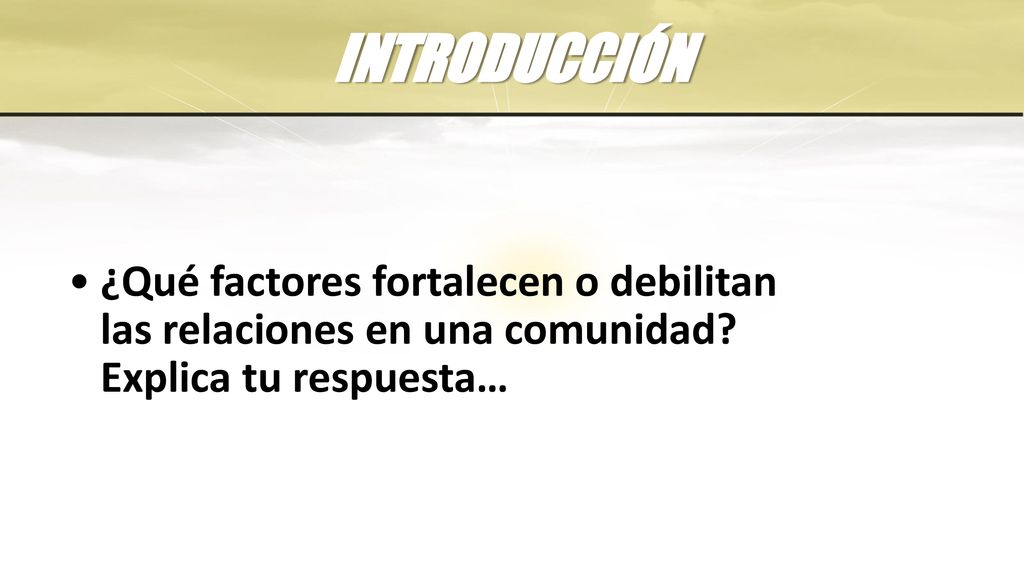 INTRODUCCIÓN

• ¿Qué factores fortalecen o debilitan las relaciones en una comunidad? Explica tu respuesta…